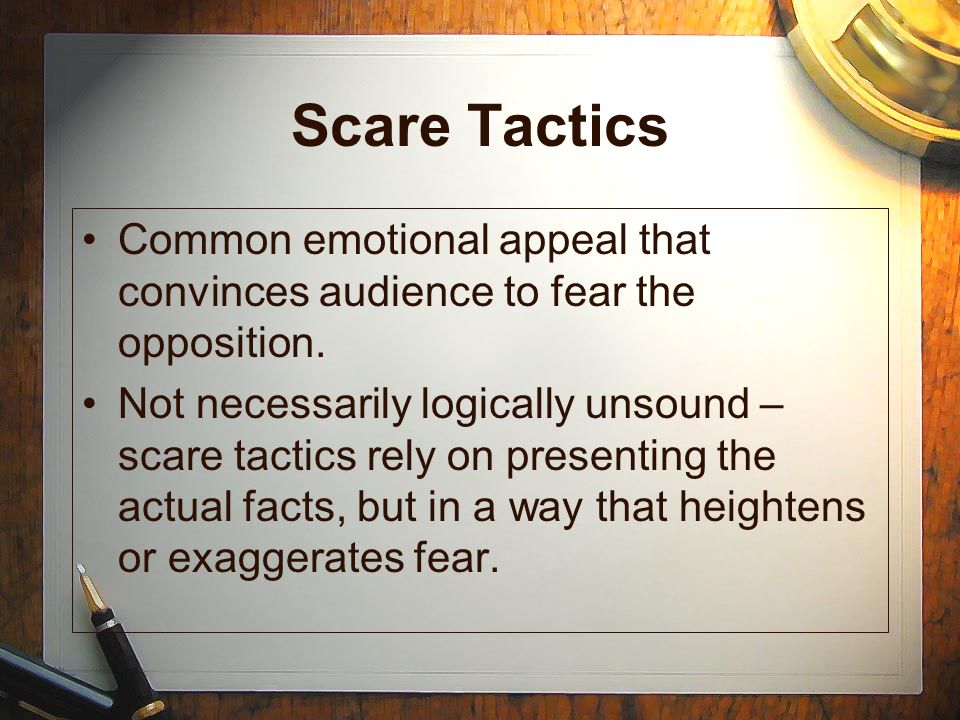 Scare Tactics

• Common emotional appeal that convinces audience to fear the opposition.

• Not necessarily logically unsound – scare tactics rely on presenting the actual facts, but in a way that heightens or exaggerates fear.